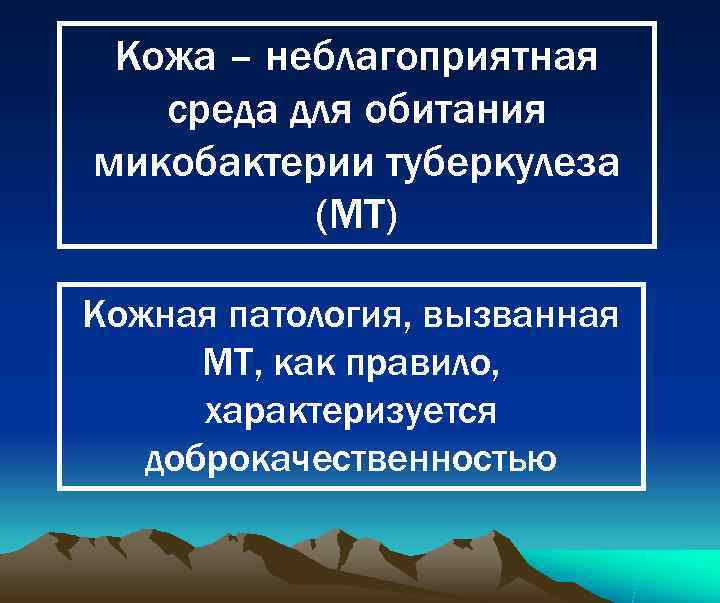 Кожа – неблагоприятная среда для обитания микобактерии туберкулеза (МТ)

Кожная патология, вызванная МТ, как правило, характеризуется доброкачественностью